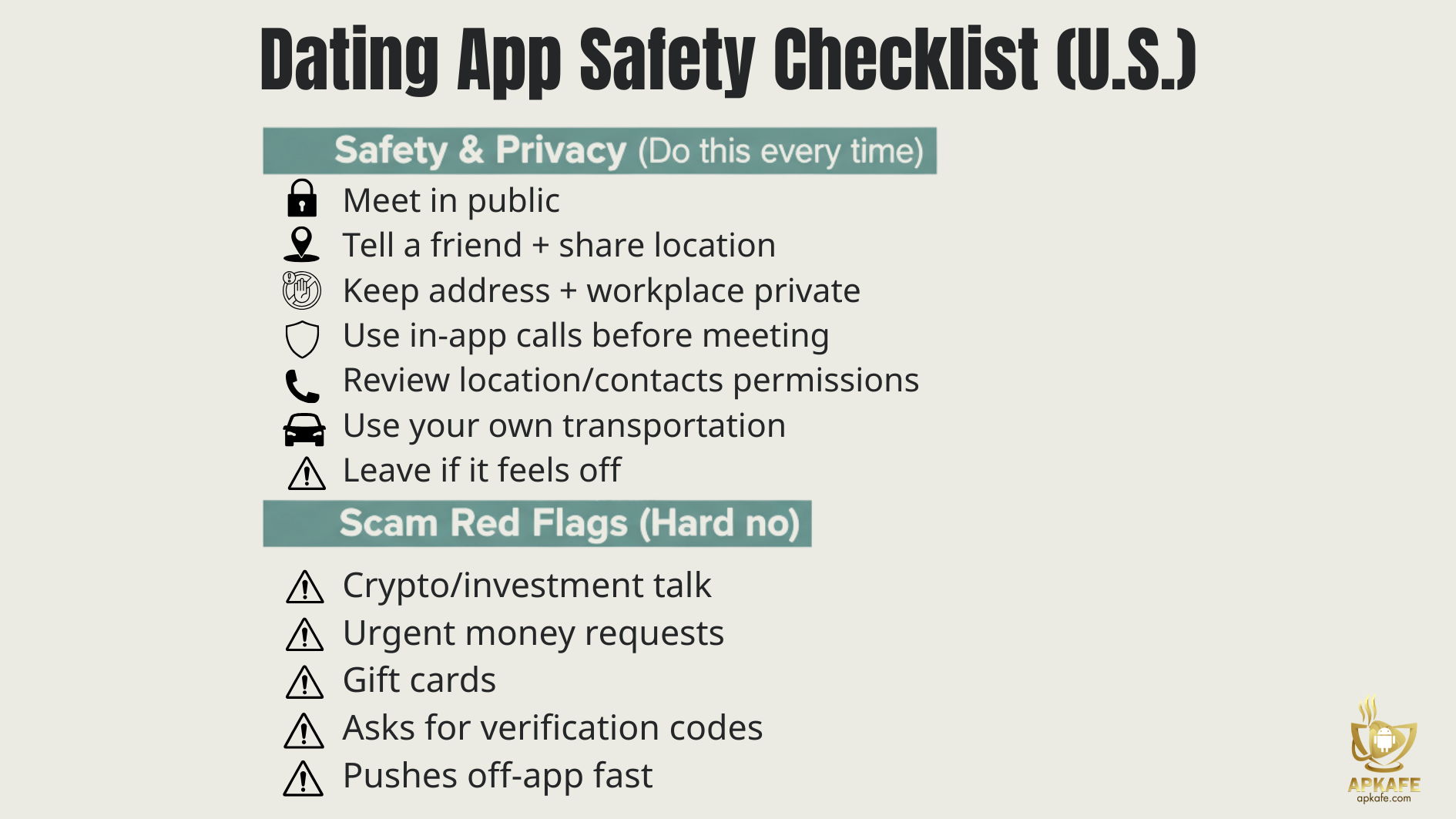 Dating App Safety Checklist (U.S.)

Safety & Privacy (Do this every time)

Meet in public
Tell a friend + share location
Keep address + workplace private
Use in-app calls before meeting
Review location/contacts permissions
Use your own transportation
Leave if it feels off

Scam Red Flags (Hard no)

Crypto/investment talk
Urgent money requests
Gift cards
Asks for verification codes
Pushes off-app fast

APKAFE
apkafe.com